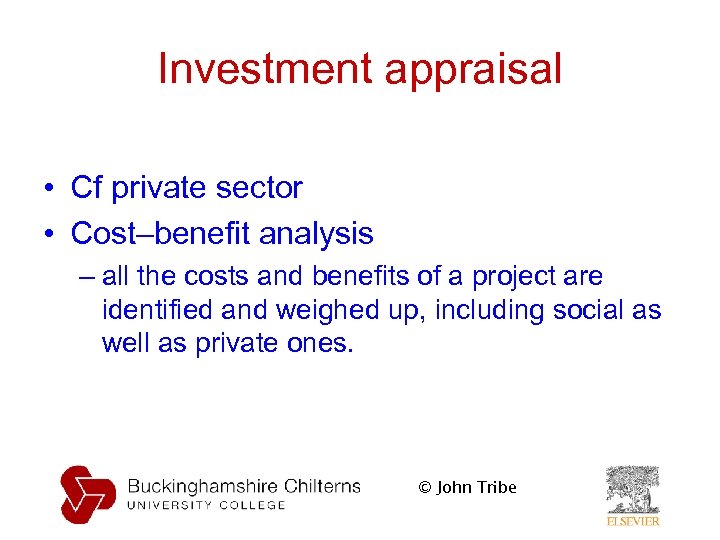 Investment appraisal

• Cf private sector
• Cost–benefit analysis
– all the costs and benefits of a project are identified and weighed up, including social as well as private ones.

Buckinghamshire Chilterns
UNIVERSITY COLLEGE

© John Tribe

ELSEVIER